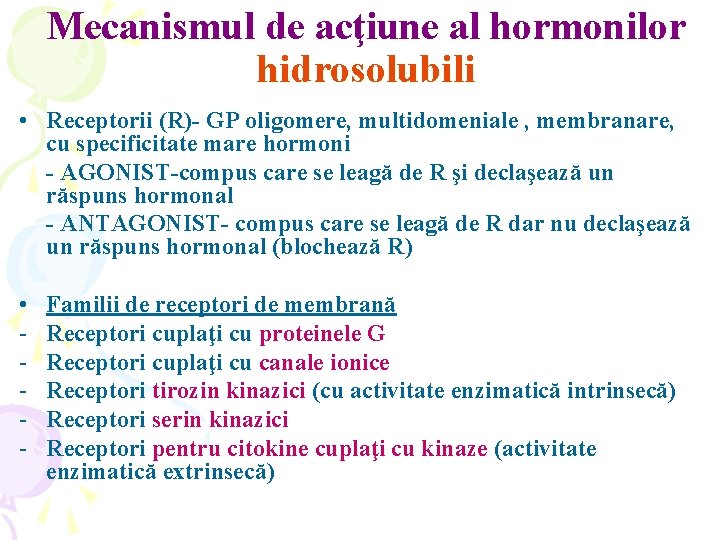 Mecanismul de acţiune al hormonilor hidrosolubili

• Receptorii (R)- GP oligomere, multidomeniale , membranare, cu specificitate mare hormoni

- AGONIST-compus care se leagă de R şi declaşează un răspuns hormonal

- ANTAGONIST- compus care se leagă de R dar nu declaşează un răspuns hormonal (blochează R)

• Familii de receptori de membrană
- Receptori cuplaţi cu proteinele G
- Receptori cuplaţi cu canale ionice
- Receptori tirozin kinazici (cu activitate enzimatică intrinsecă)
- Receptori serin kinazici
- Receptori pentru citokine cuplaţi cu kinaze (activitate enzimatică extrinsecă)